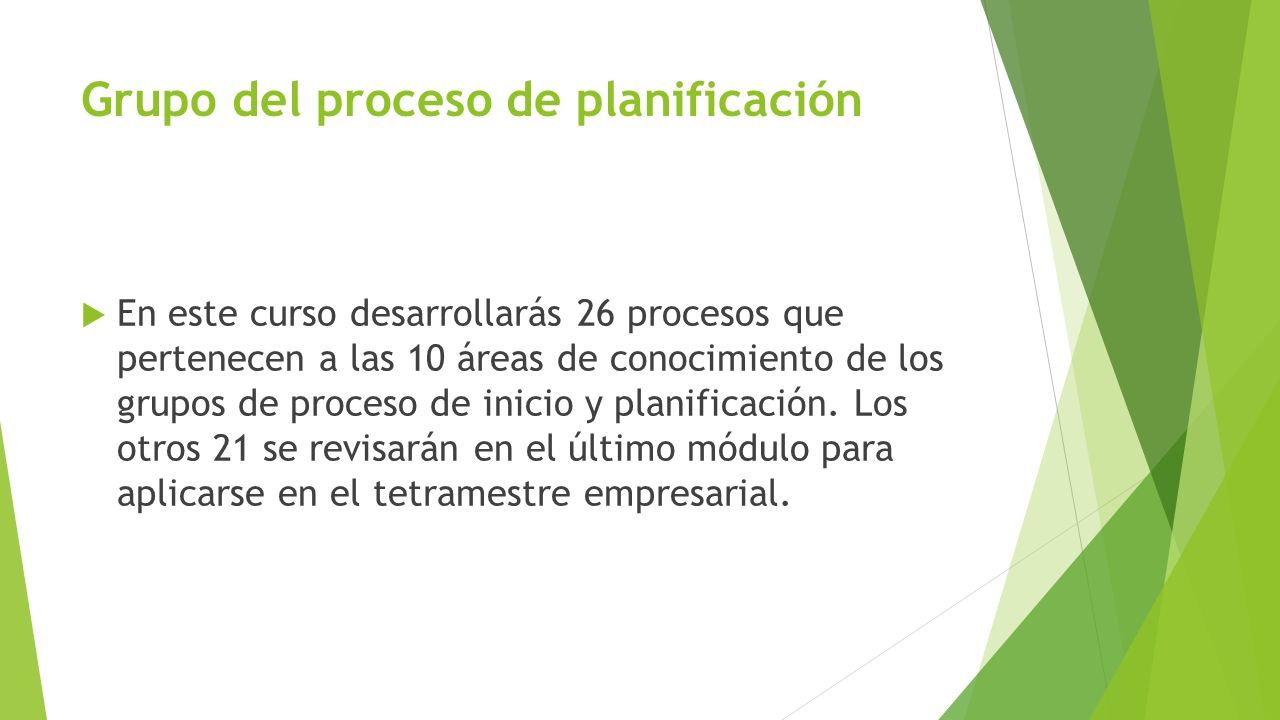 Grupo del proceso de planificación

En este curso desarrollarás 26 procesos que pertenecen a las 10 áreas de conocimiento de los grupos de proceso de inicio y planificación. Los otros 21 se revisarán en el último módulo para aplicarse en el tetramestre empresarial.